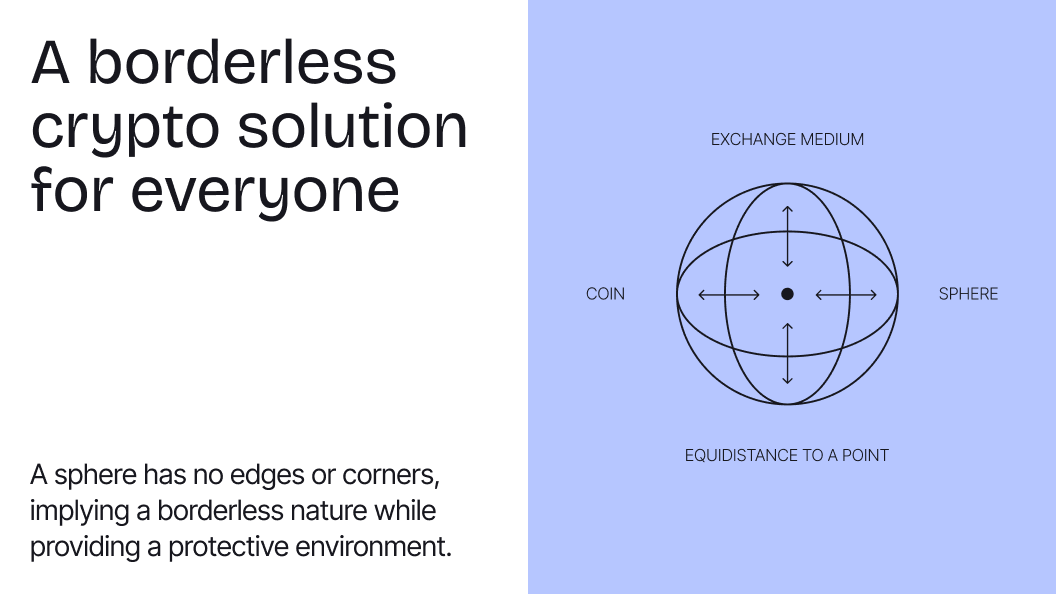 A borderless crypto solution for everyone

A sphere has no edges or corners, implying a borderless nature while providing a protective environment.

EXCHANGE MEDIUM

COIN

SPHERE

EQUIDISTANCE TO A POINT